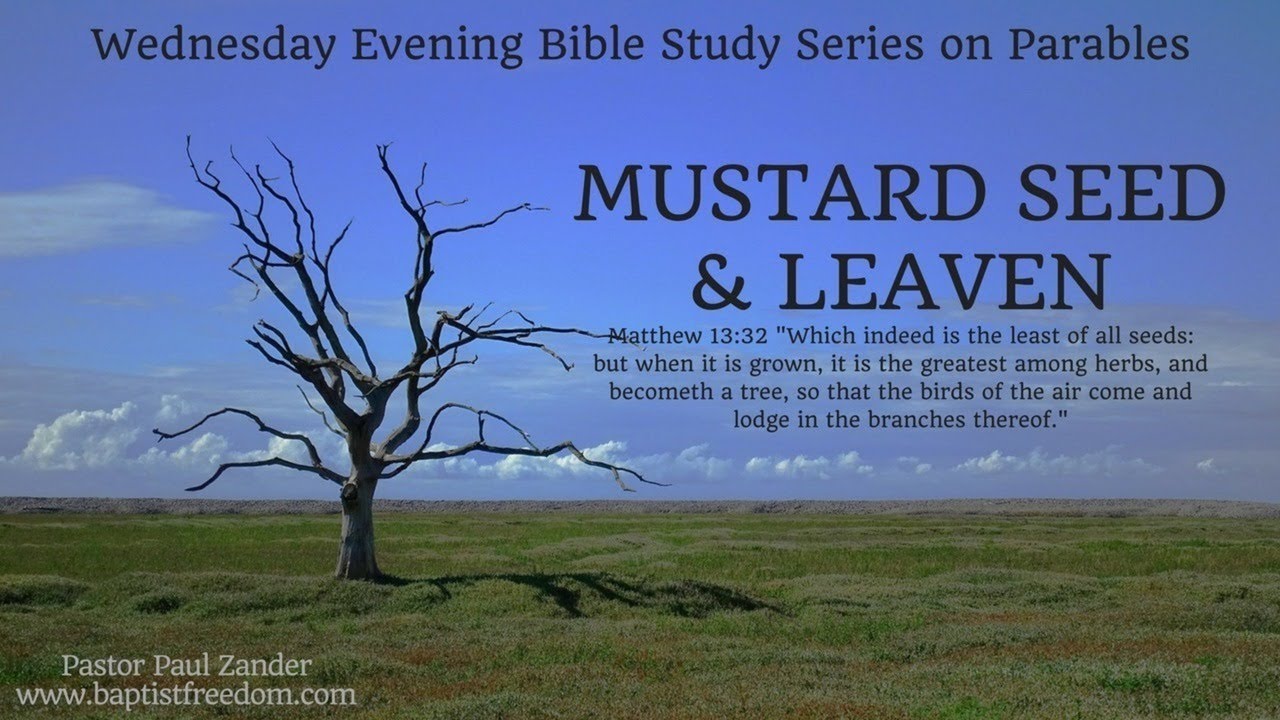 Wednesday Evening Bible Study Series on Parables

MUSTARD SEED & LEAVEN

Matthew 13:32 "Which indeed is the least of all seeds: but when it is grown, it is the greatest among herbs, and becometh a tree, so that the birds of the air come and lodge in the branches thereof."

Pastor Paul Zander
www.baptistfreedom.com